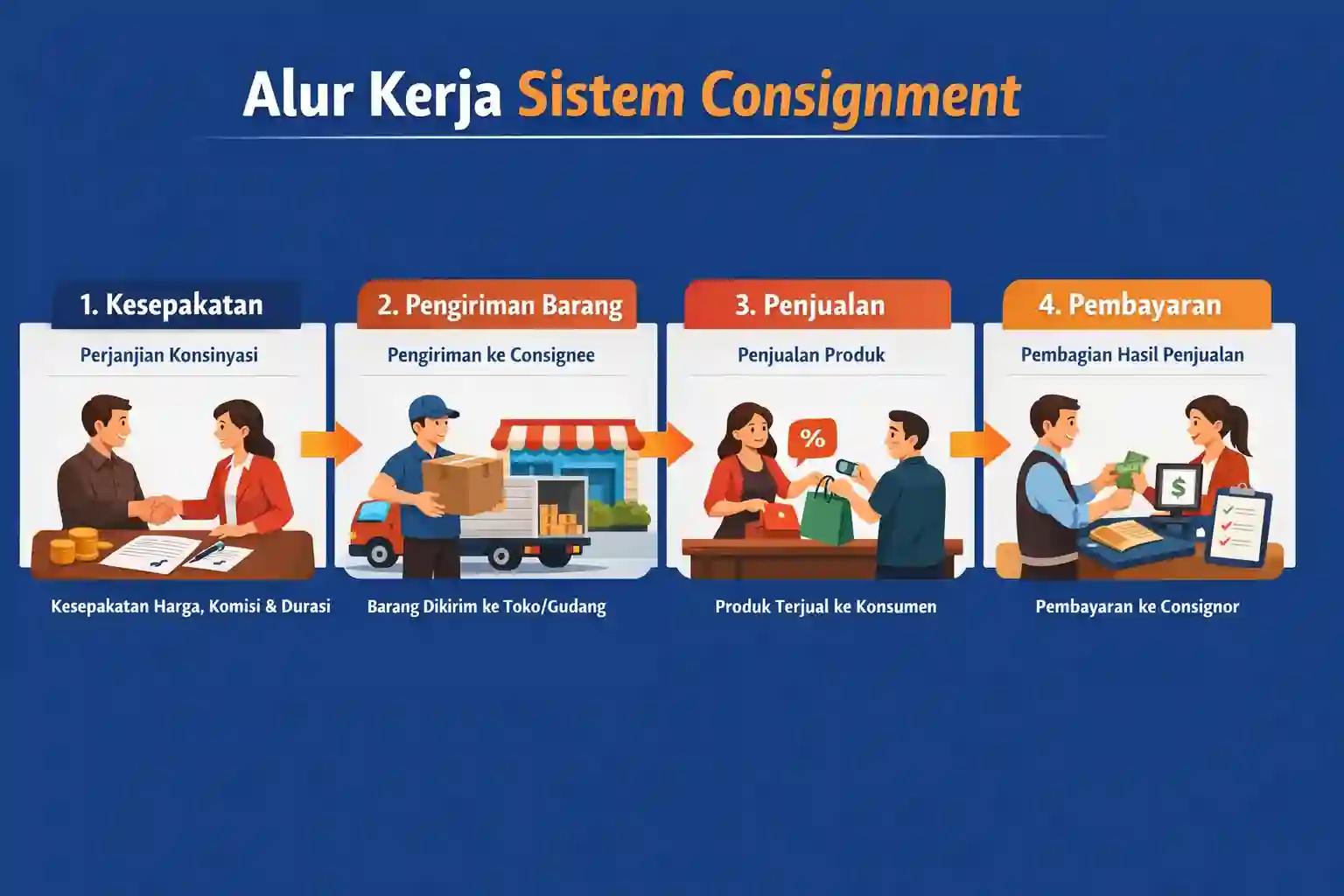 Alur Kerja Sistem Consignment

1. Kesepakatan

Perjanjian Konsinyasi

Kesepakatan Harga, Komisi & Durasi

2. Pengiriman Barang

Pengiriman ke Consignee

Barang Dikirim ke Toko/Gudang

3. Penjualan

Penjualan Produk

%

Produk Terjual ke Konsumen

4. Pembayaran

Pembagian Hasil Penjualan

$

Pembayaran ke Consignor